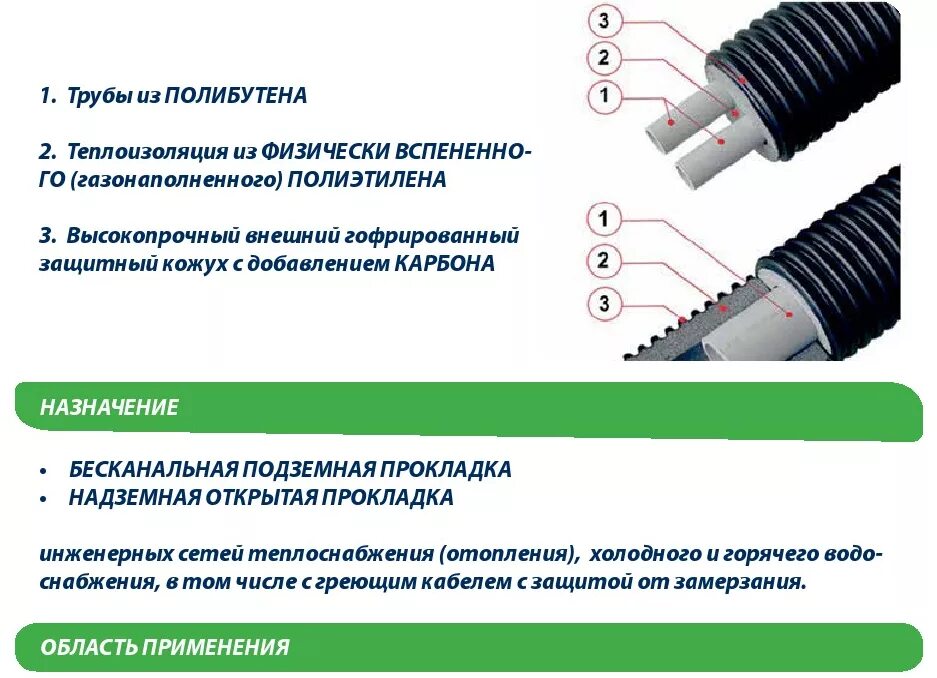 1. Трубы из ПОЛИБУТЕНА

2. Теплоизоляция из ФИЗИЧЕСКИ ВСПЕНЕННОГО (газонаполненного) ПОЛИЭТИЛЕНА

3. Высокопрочный внешний гофрированный защитный кожух с добавлением КАРБОНА

3
2
1

1
2
3

НАЗНАЧЕНИЕ

• БЕСКАНАЛЬНАЯ ПОДЗЕМНАЯ ПРОКЛАДКА
• НАДЗЕМНАЯ ОТКРЫТАЯ ПРОКЛАДКА

инженерных сетей теплоснабжения (отопления), холодного и горячего водоснабжения, в том числе с греющим кабелем с защитой от замерзания.

ОБЛАСТЬ ПРИМЕНЕНИЯ